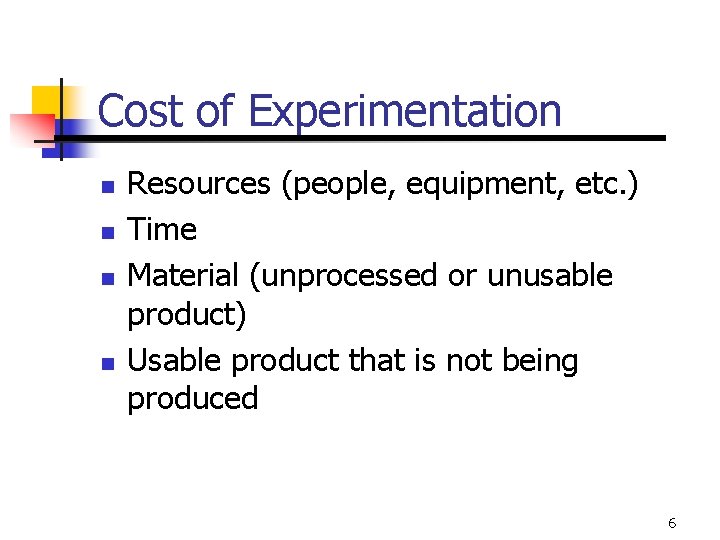 Cost of Experimentation

- Resources (people, equipment, etc.)
- Time
- Material (unprocessed or unusable product)
- Usable product that is not being produced

6